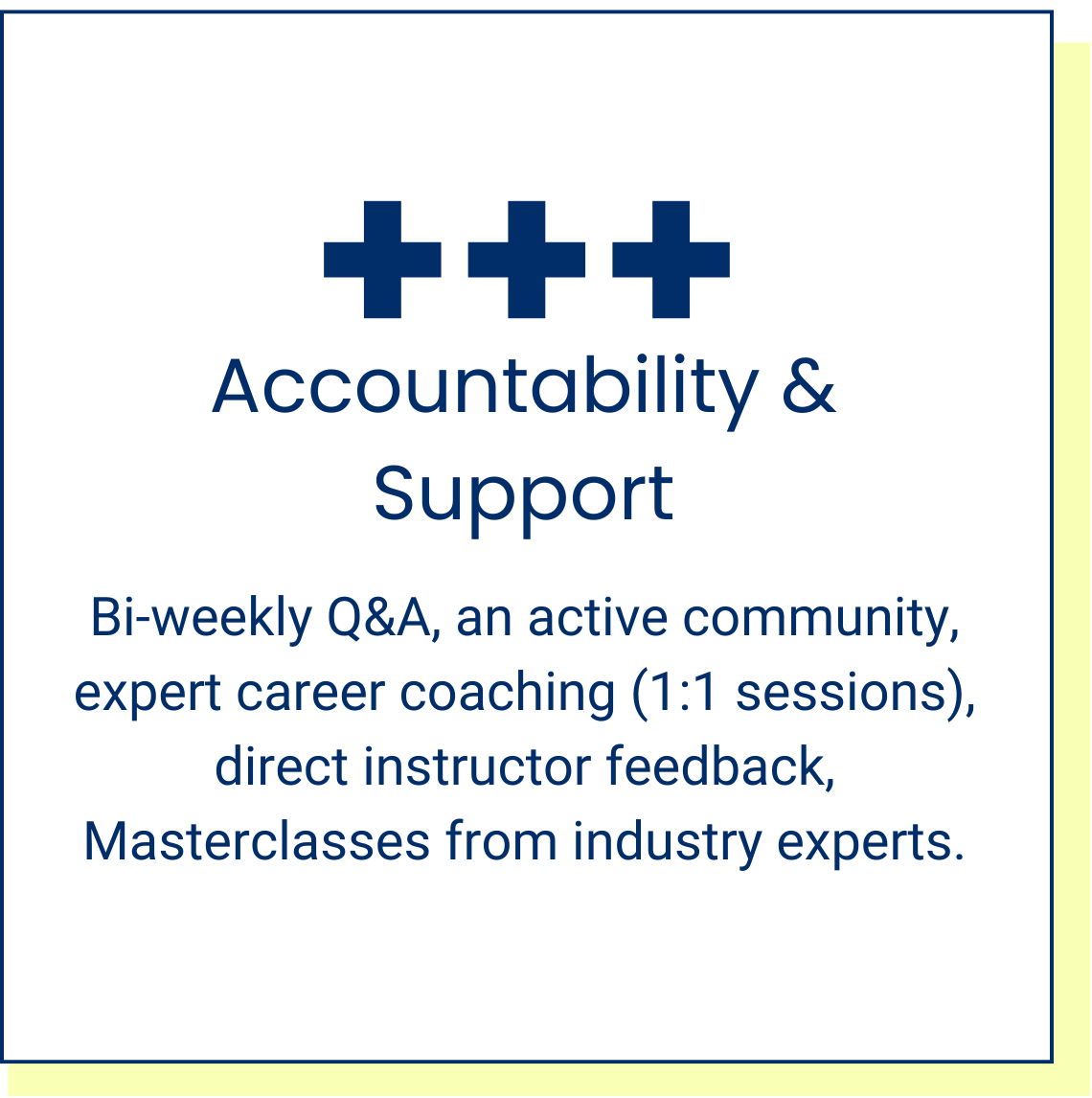 +++
Accountability & Support

Bi-weekly Q&A, an active community, expert career coaching (1:1 sessions), direct instructor feedback, Masterclasses from industry experts.